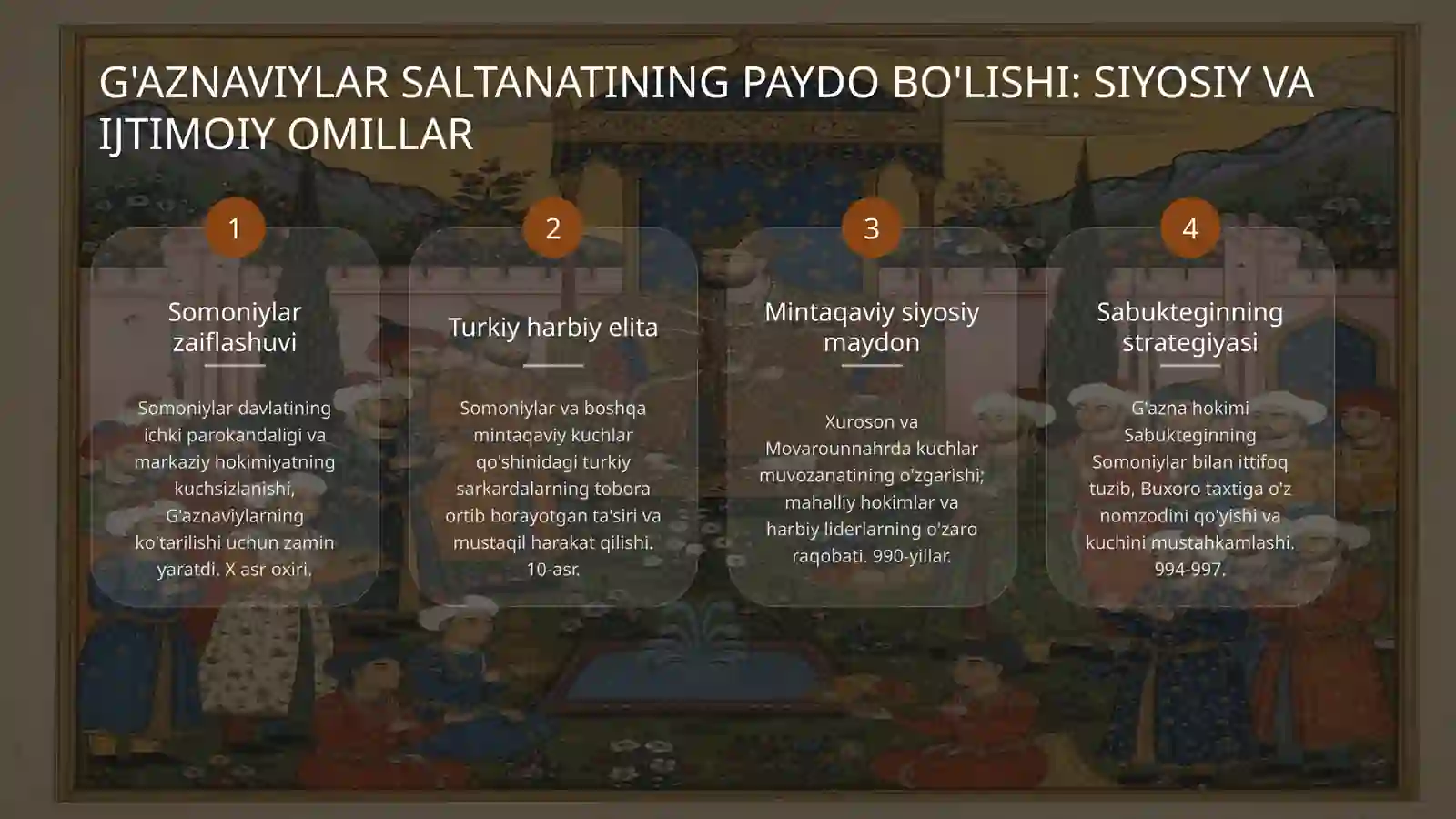 G'AZNAVIYLAR SALTANATINING PAYDO BO'LISHI: SIYOSIY VA IJTIMOIY OMILLAR

1

Somoniylar zaiflashuvi

Somoniylar davlatining ichki parokandaligi va markaziy hokimiyatning kuchsizlanishi, G'aznaviylarning ko'tarilishi uchun zamin yaratdi. X asr oxiri.

2

Turkiy harbiy elita

Somoniylar va boshqa mintaqaviy kuchlar qo'shinidagi turkiy sarkardalarning tobora ortib borayotgan ta'siri va mustaqil harakat qilishi. 10-asr.

3

Mintaqaviy siyosiy maydon

Xuroson va Movarounnahrda kuchlar muvozanatining o'zgarishi; mahalliy hokimlar va harbiy liderlarning o'zaro raqobati. 990-yillar.

4

Sabukteginning strategiyasi

G'azna hokimi Sabukteginning Somoniylar bilan ittifoq tuzib, Buxoro taxtiga o'z nomzodini qo'yishi va kuchini mustahkamlashi. 994-997.